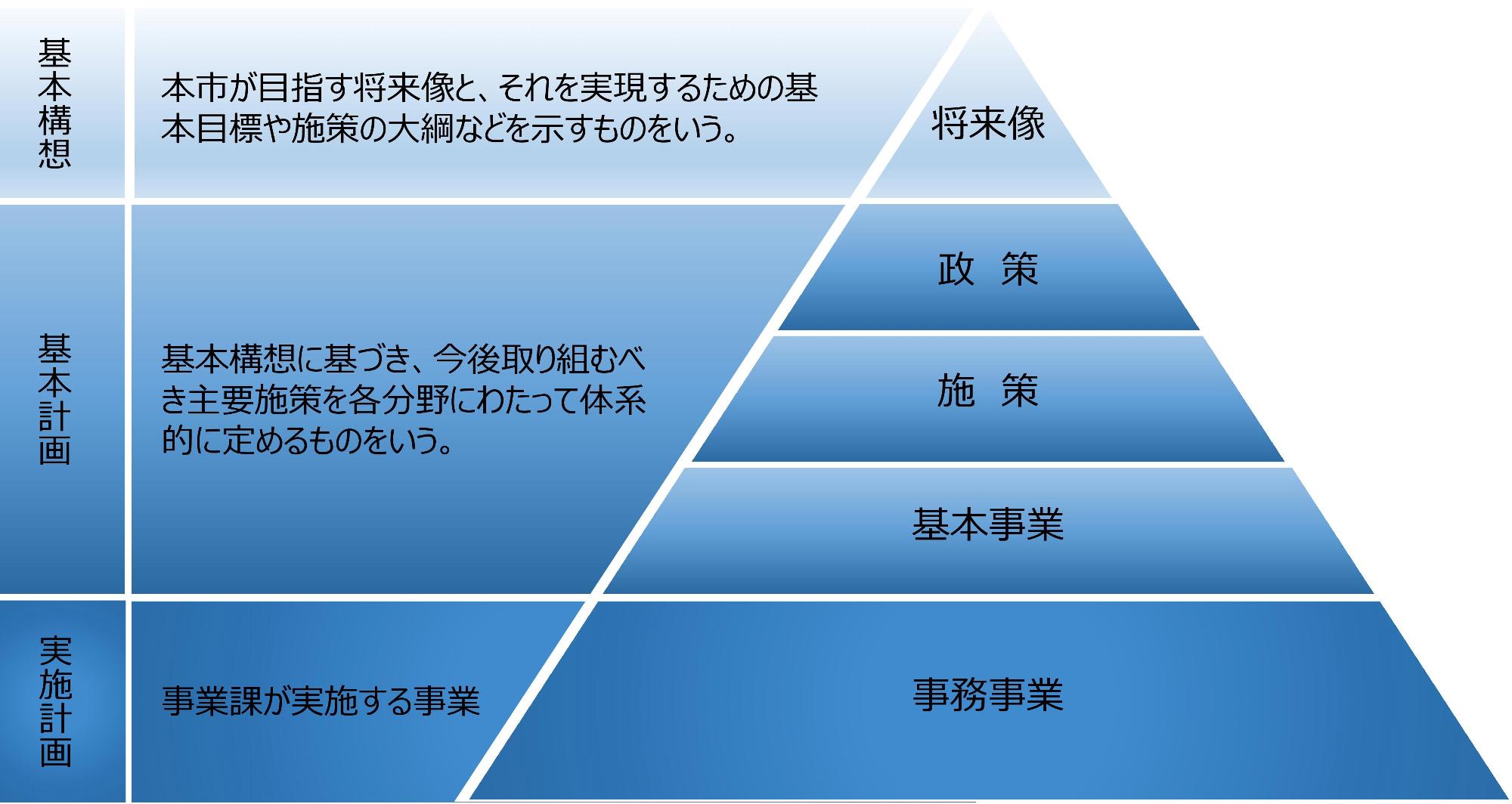 基本構想

本市が目指す将来像と、それを実現するための基本目標や施策の大綱などを示すものをいう。

将来像

基本計画

基本構想に基づき、今後取り組むべき主要施策を各分野にわたって体系的に定めるものをいう。

政　策

施　策

基本事業

実施計画

事業課が実施する事業

事務事業